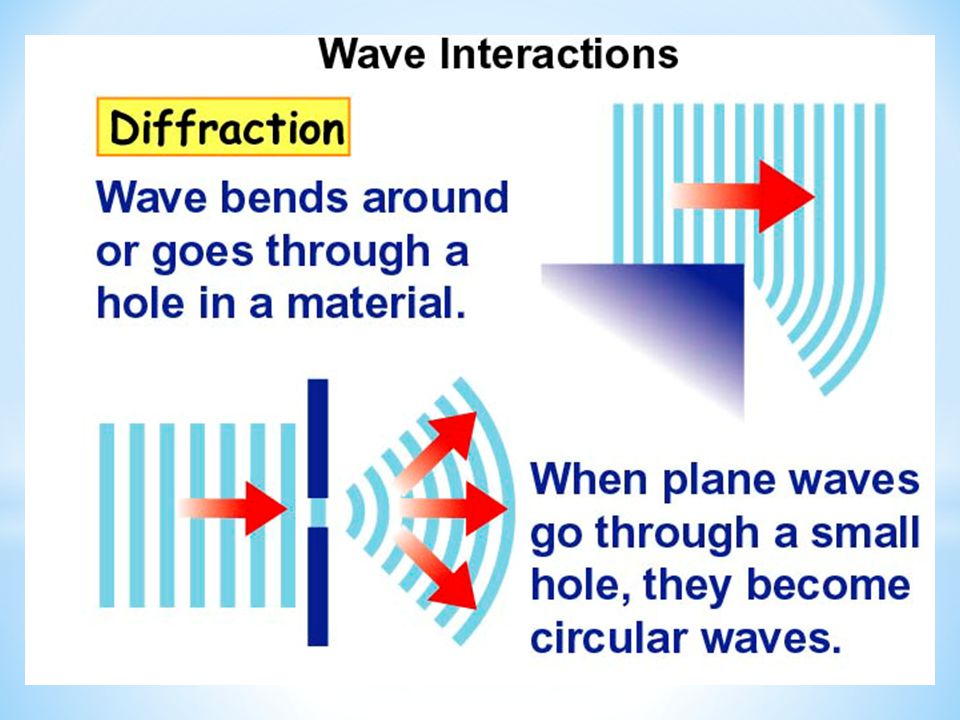 Wave Interactions

Diffraction

Wave bends around or goes through a hole in a material.

When plane waves go through a small hole, they become circular waves.